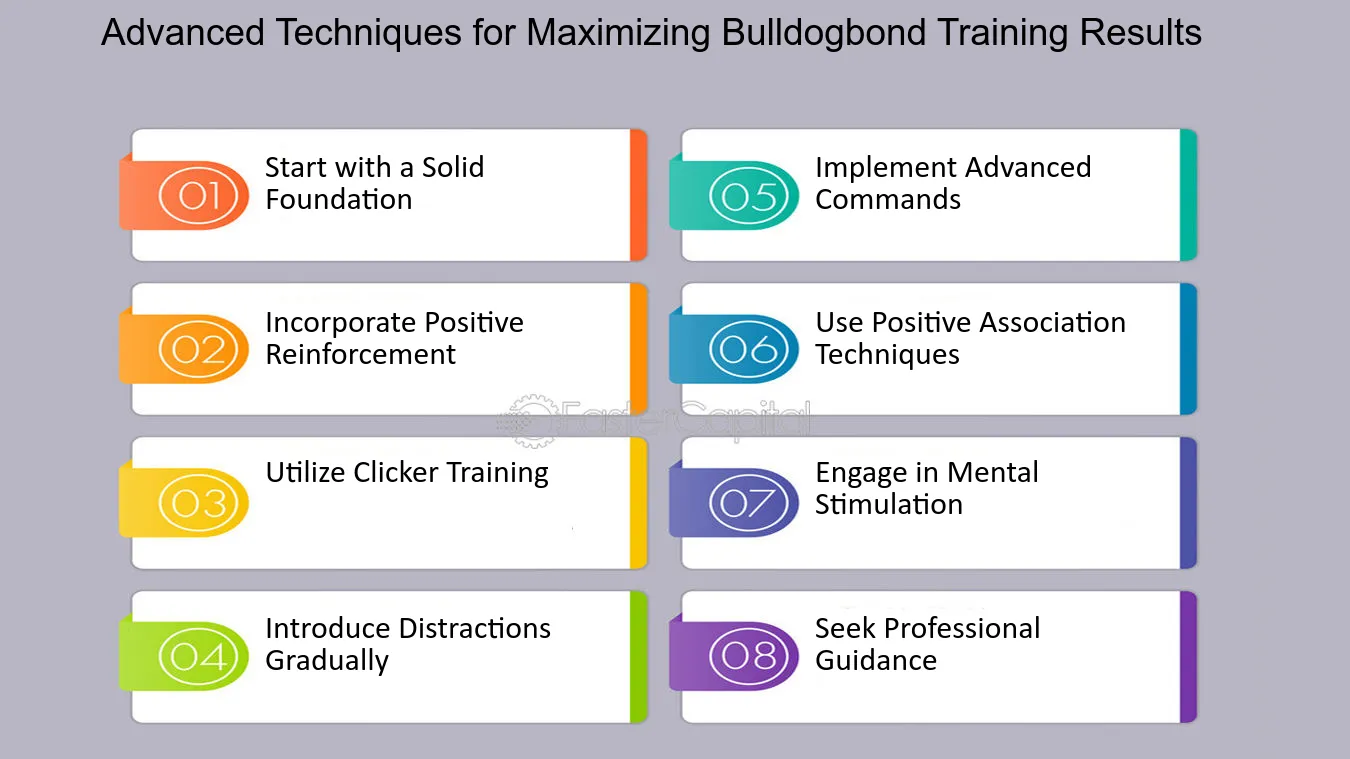 Advanced Techniques for Maximizing Bulldogbond Training Results

01 Start with a Solid Foundation

02 Incorporate Positive Reinforcement

03 Utilize Clicker Training

04 Introduce Distractions Gradually

05 Implement Advanced Commands

06 Use Positive Association Techniques

07 Engage in Mental Stimulation

08 Seek Professional Guidance

FasterCapital